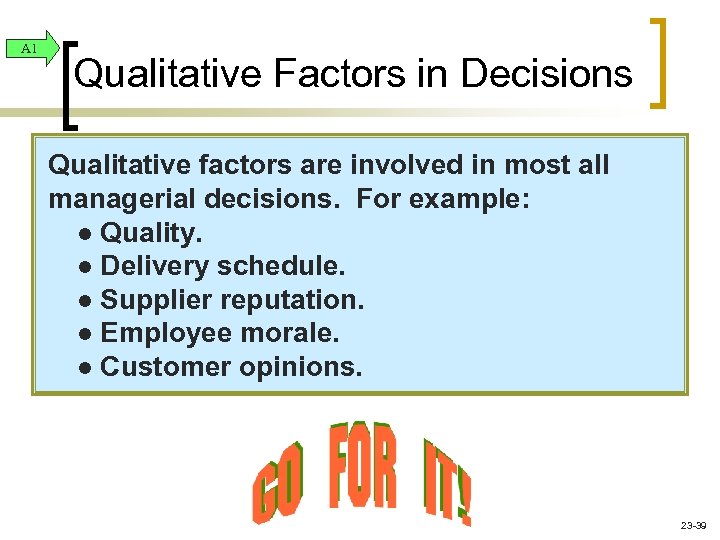 A1

Qualitative Factors in Decisions

Qualitative factors are involved in most all managerial decisions. For example:
● Quality.
● Delivery schedule.
● Supplier reputation.
● Employee morale.
● Customer opinions.

GO FOR IT!

23-39